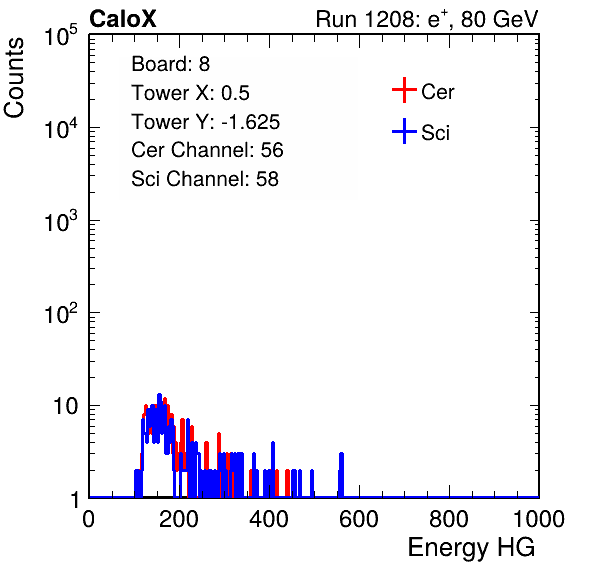 CaloX

Run 1208: $e^{+}$, 80 GeV

Counts

$10^5$
$10^4$
$10^3$
$10^2$
10
1

Board: 8
Tower X: 0.5
Tower Y: -1.625
Cer Channel: 56
Sci Channel: 58

Cer
Sci

0
200
400
600
800
1000

Energy HG